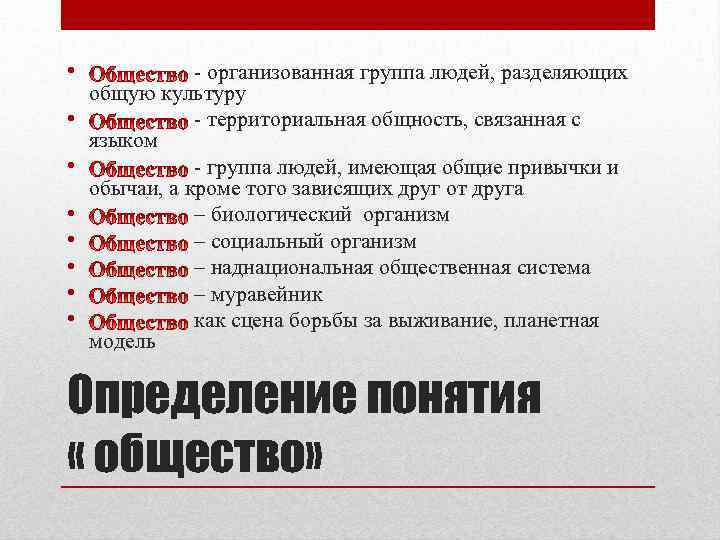 • Общество - организованная группа людей, разделяющих общую культуру
• Общество - территориальная общность, связанная с языком
• Общество - группа людей, имеющая общие привычки и обычаи, а кроме того зависящих друг от друга
• Общество – биологический организм
• Общество – социальный организм
• Общество – наднациональная общественная система
• Общество – муравейник
• Общество как сцена борьбы за выживание, планетная модель

Определение понятия « общество»